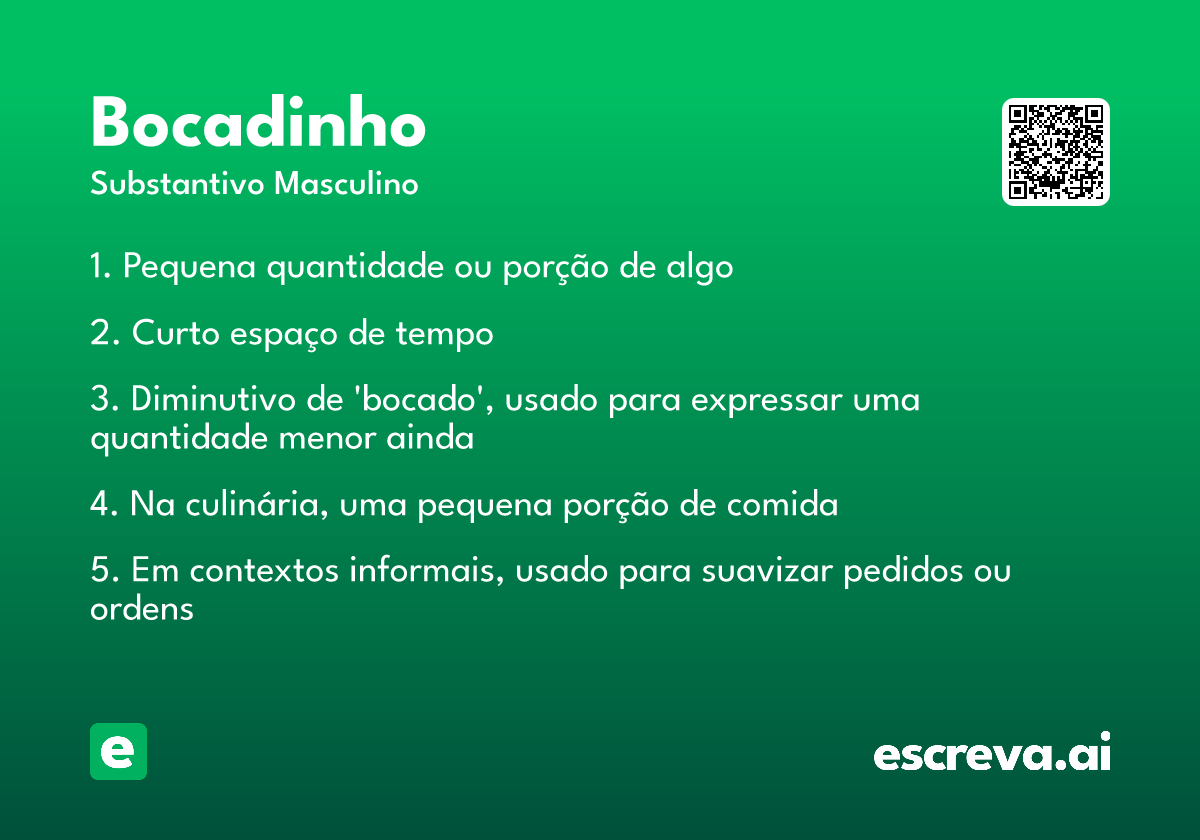 Bocadinho
Substantivo Masculino

1. Pequena quantidade ou porção de algo

2. Curto espaço de tempo

3. Diminutivo de 'bocado', usado para expressar uma quantidade menor ainda

4. Na culinária, uma pequena porção de comida

5. Em contextos informais, usado para suavizar pedidos ou ordens

e

escreva.ai